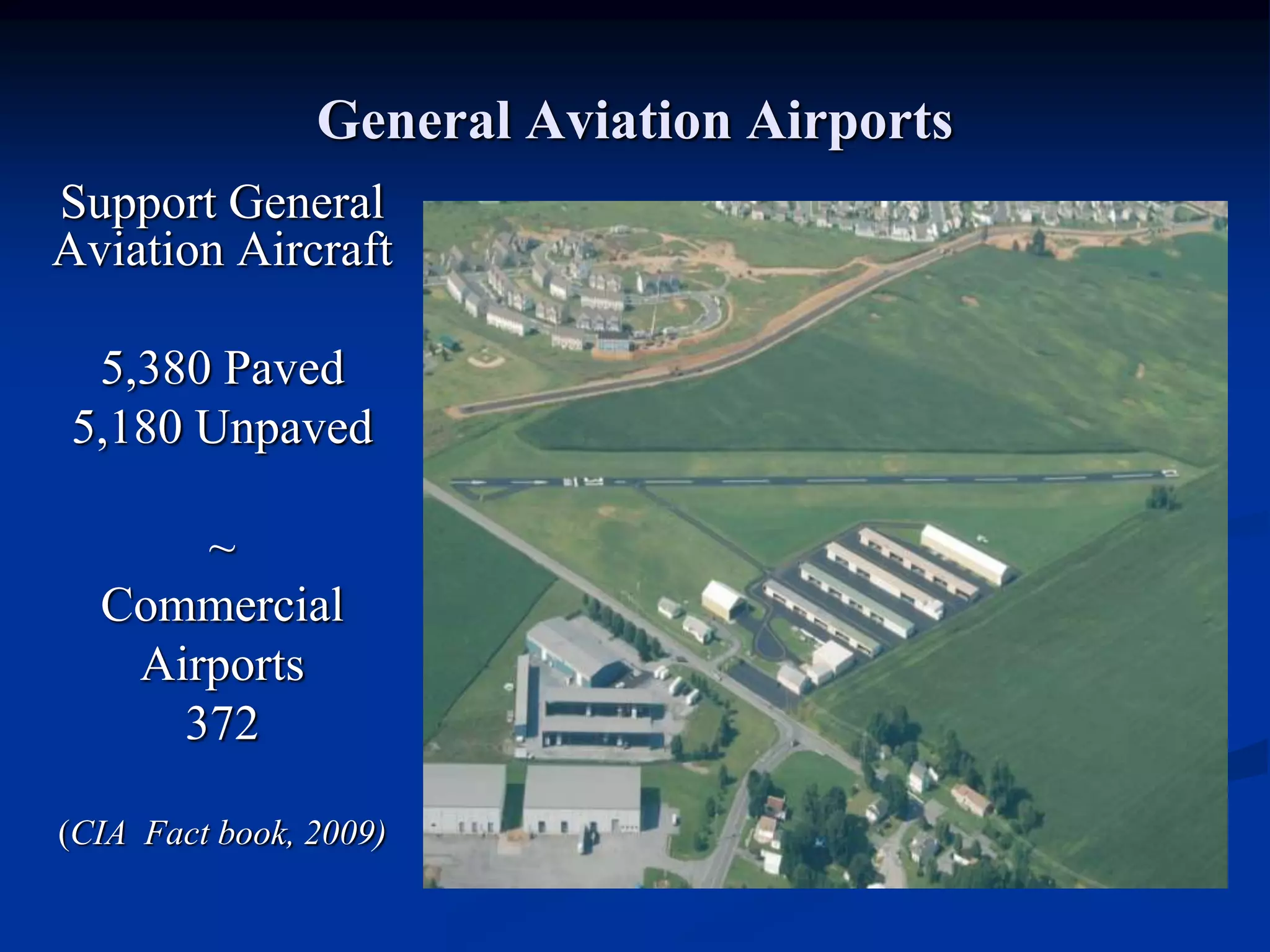 General Aviation Airports

Support General Aviation Aircraft

5,380 Paved
5,180 Unpaved

~

Commercial Airports
372

(CIA  Fact book, 2009)